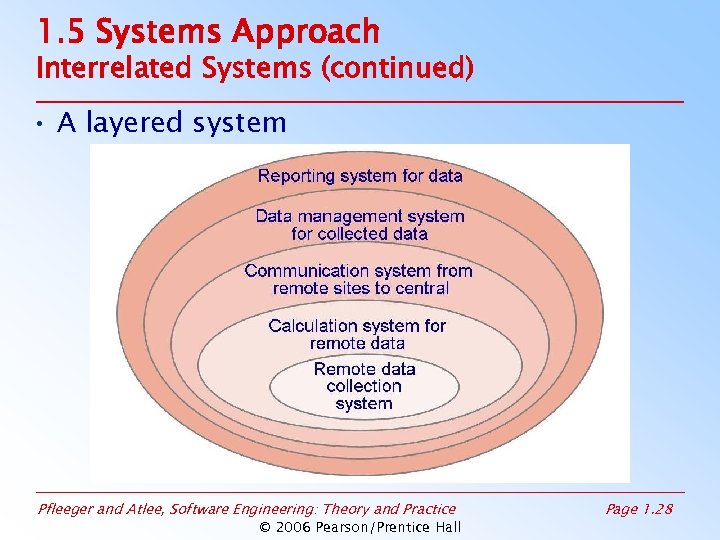 1.5 Systems Approach
Interrelated Systems (continued)

• A layered system

Reporting system for data

Data management system for collected data

Communication system from remote sites to central

Calculation system for remote data

Remote data collection system

Pfleeger and Atlee, Software Engineering: Theory and Practice

Page 1.28

© 2006 Pearson/Prentice Hall